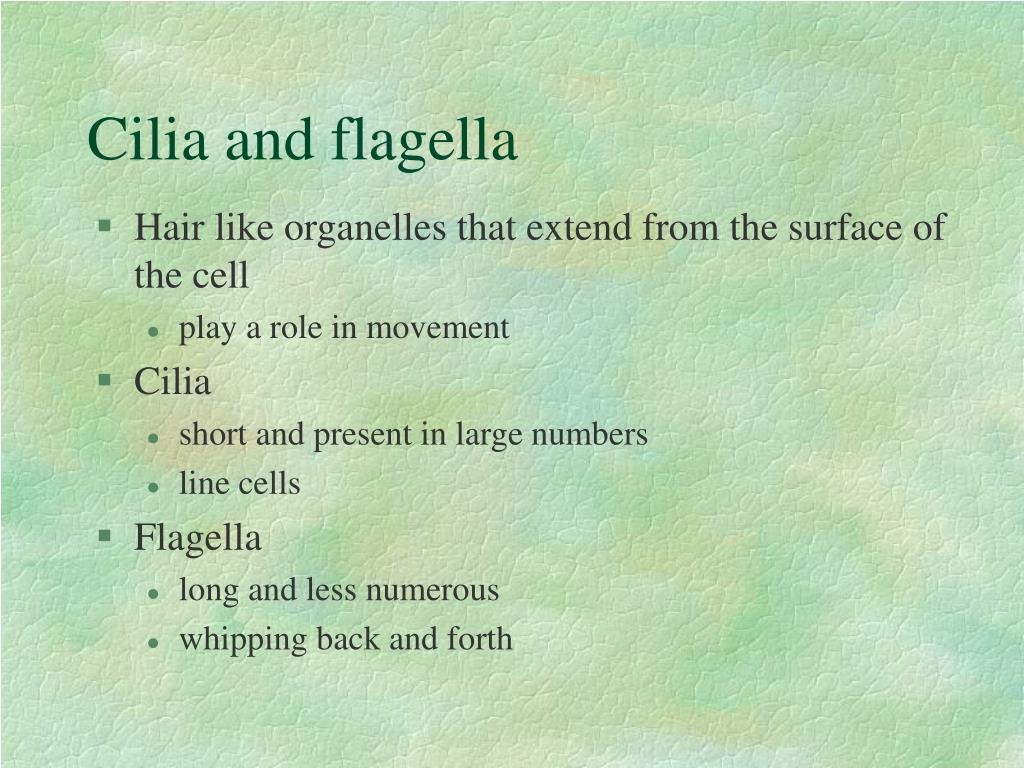 Cilia and flagella

- Hair like organelles that extend from the surface of the cell
  - play a role in movement
- Cilia
  - short and present in large numbers
  - line cells
- Flagella
  - long and less numerous
  - whipping back and forth